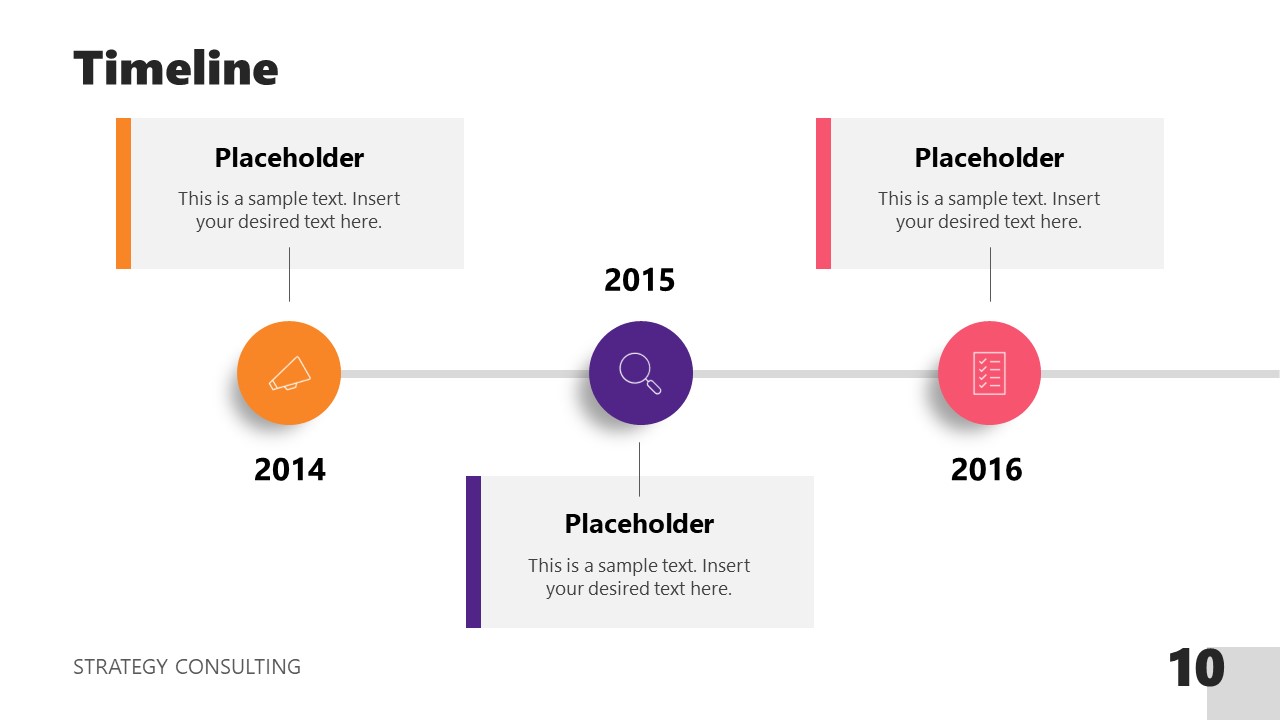 Timeline

Placeholder

This is a sample text. Insert your desired text here.

2014

2015

Placeholder

This is a sample text. Insert your desired text here.

Placeholder

This is a sample text. Insert your desired text here.

2016

STRATEGY CONSULTING

10